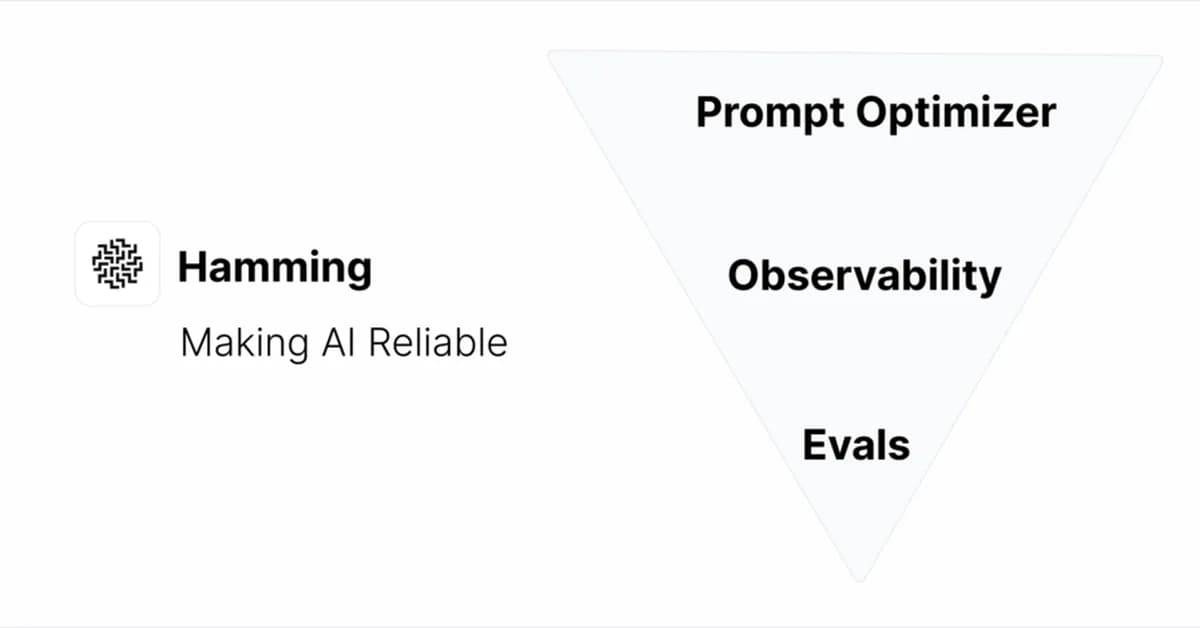 Hamming

Making AI Reliable

Prompt Optimizer

Observability

Evals